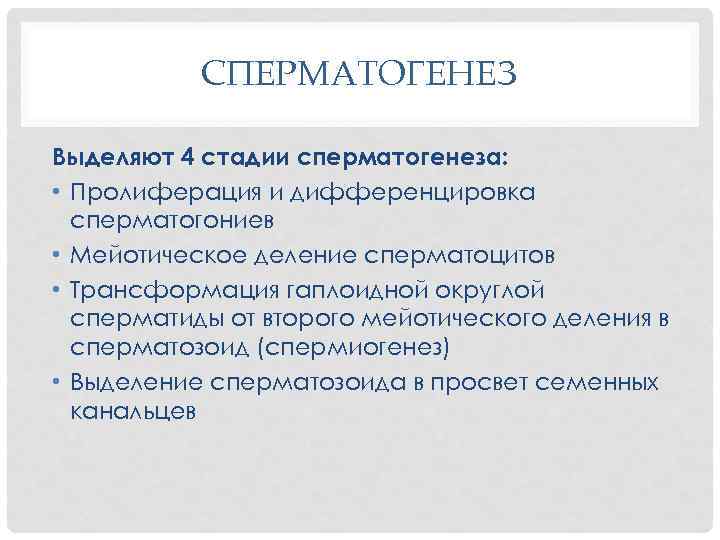 СПЕРМАТОГЕНЕЗ

Выделяют 4 стадии сперматогенеза:

• Пролиферация и дифференцировка сперматогониев
• Мейотическое деление сперматоцитов
• Трансформация гаплоидной округлой сперматиды от второго мейотического деления в сперматозоид (спермиогенез)
• Выделение сперматозоида в просвет семенных канальцев